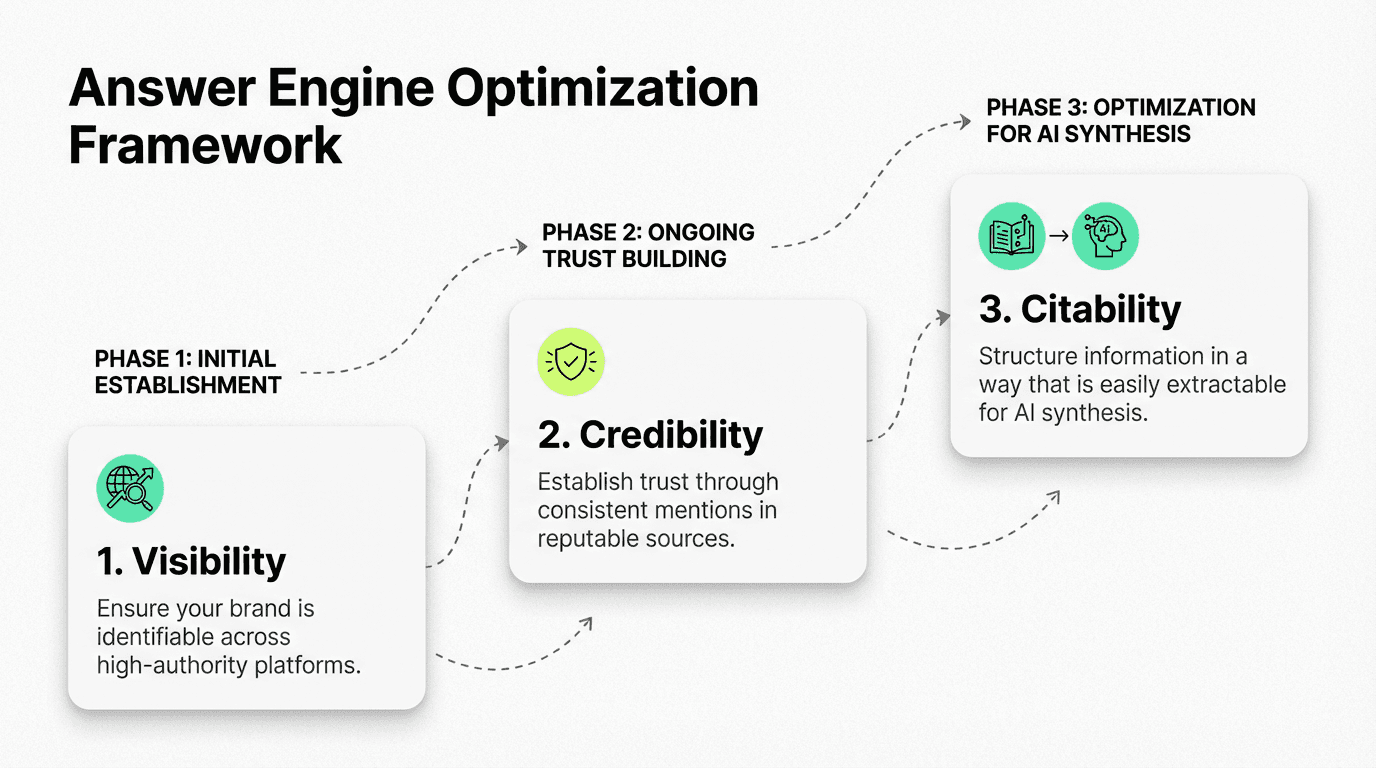 Answer Engine Optimization Framework

PHASE 1: INITIAL ESTABLISHMENT

1. Visibility

Ensure your brand is identifiable across high-authority platforms.

PHASE 2: ONGOING TRUST BUILDING

2. Credibility

Establish trust through consistent mentions in reputable sources.

PHASE 3: OPTIMIZATION FOR AI SYNTHESIS

AI

3. Citability

Structure information in a way that is easily extractable for AI synthesis.